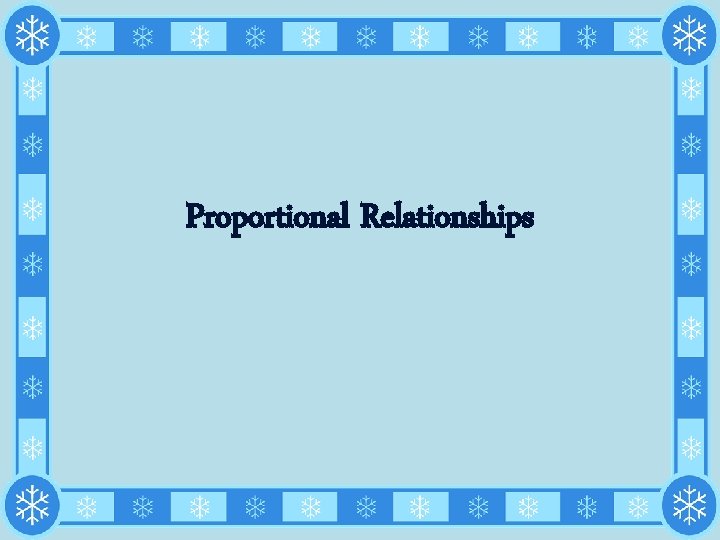 Proportional Relationships